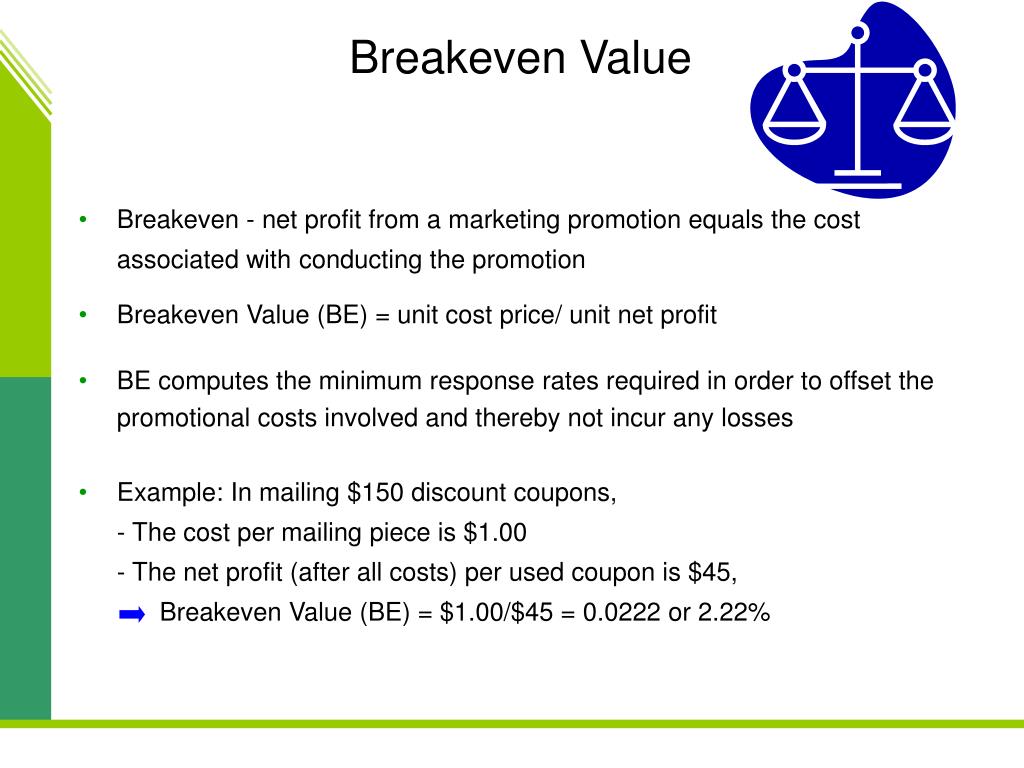 Breakeven Value

• Breakeven - net profit from a marketing promotion equals the cost associated with conducting the promotion

• Breakeven Value (BE) = unit cost price/ unit net profit

• BE computes the minimum response rates required in order to offset the promotional costs involved and thereby not incur any losses

• Example: In mailing \$150 discount coupons,
- The cost per mailing piece is \$1.00
- The net profit (after all costs) per used coupon is \$45,
➡ Breakeven Value (BE) = \$1.00/\$45 = 0.0222 or 2.22%